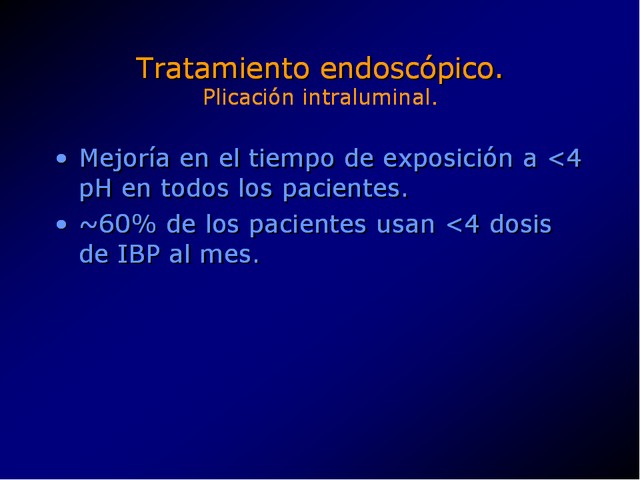 Tratamiento endoscópico.
Plicación intraluminal.

• Mejoría en el tiempo de exposición a <4 pH en todos los pacientes.
• ~60% de los pacientes usan <4 dosis de IBP al mes.